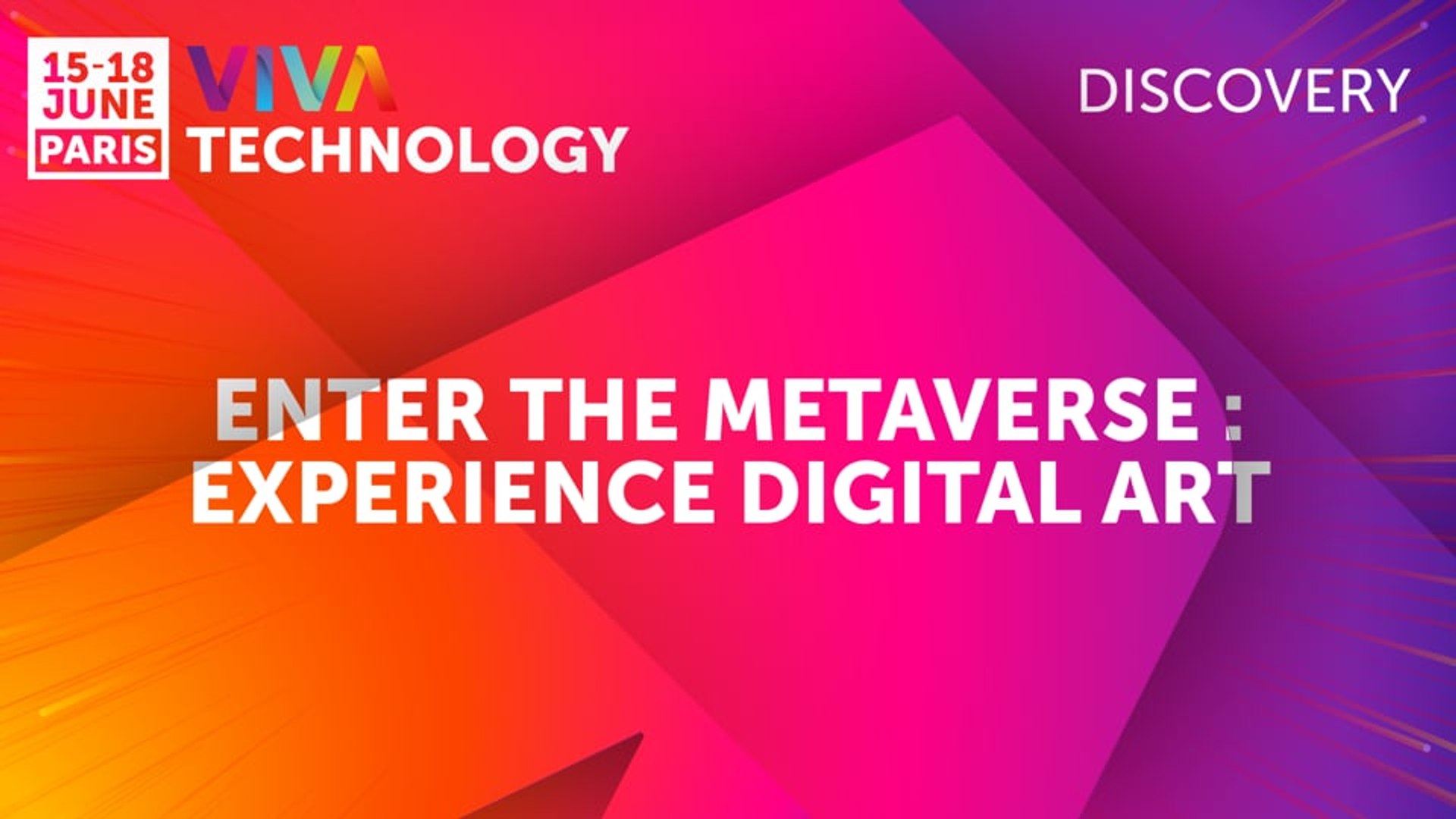 15-18
JUNE
PARIS

VIVA
TECHNOLOGY

DISCOVERY

ENTER THE METAVERSE :
EXPERIENCE DIGITAL ART